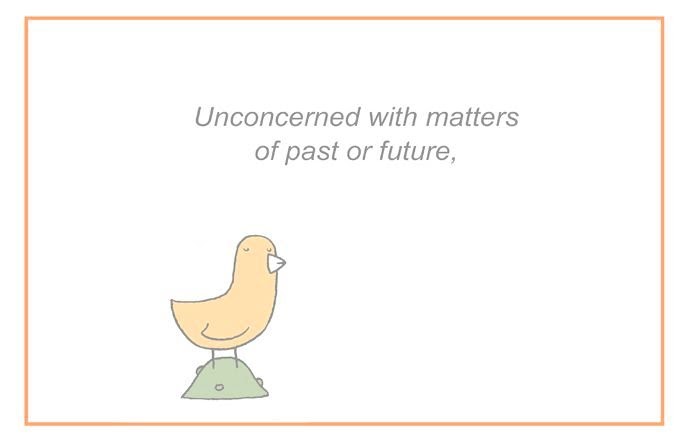 Unconcerned with matters of past or future,